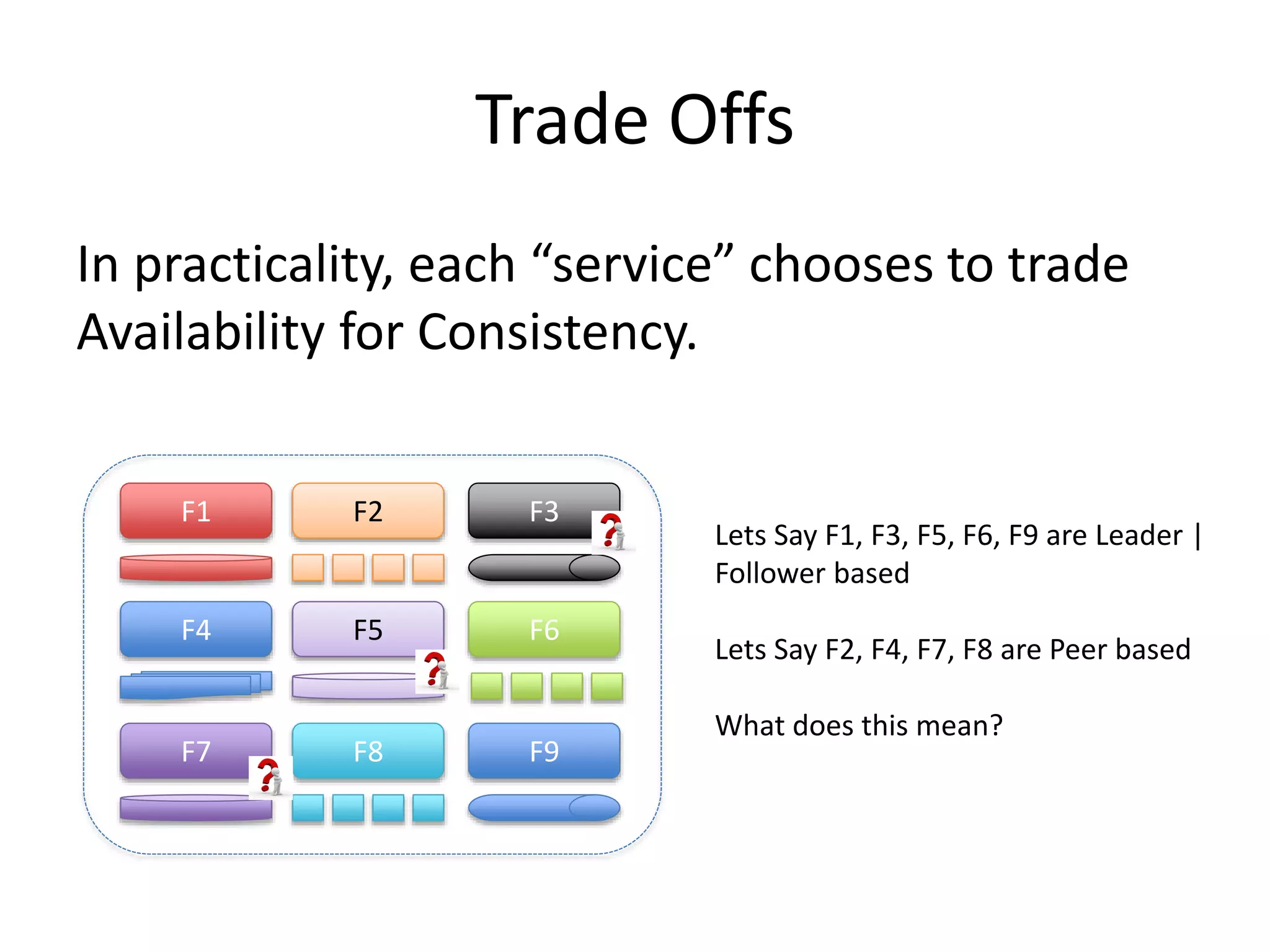 Trade Offs

In practicality, each “service” chooses to trade Availability for Consistency.

F1

F2

F3

F4

F5

F6

F7

F8

F9

Lets Say F1, F3, F5, F6, F9 are Leader | Follower based

Lets Say F2, F4, F7, F8 are Peer based

What does this mean?